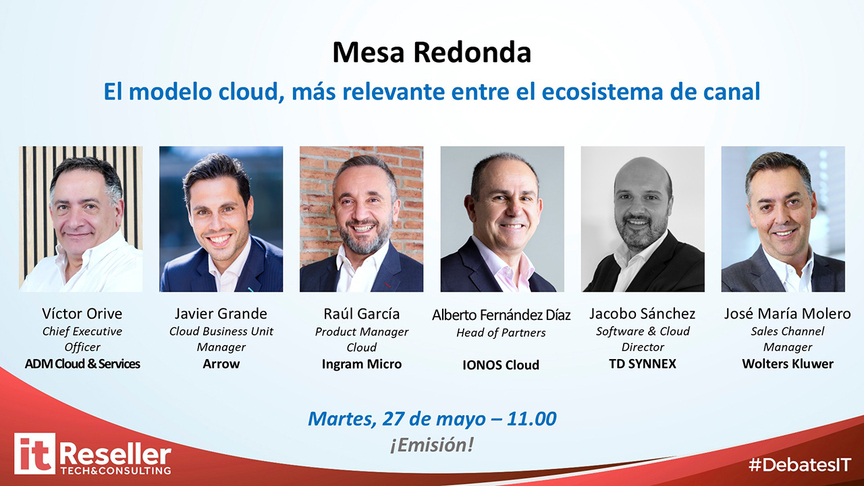 Mesa Redonda

El modelo cloud, más relevante entre el ecosistema de canal

Víctor Orive
Chief Executive Officer
ADM Cloud & Services

Javier Grande
Cloud Business Unit Manager
Arrow

Raúl García
Product Manager Cloud
Ingram Micro

Alberto Fernández Díaz
Head of Partners
IONOS Cloud

Jacobo Sánchez
Software & Cloud Director
TD SYNNEX

José María Molero
Sales Channel Manager
Wolters Kluwer

Martes, 27 de mayo – 11.00
¡Emisión!

it Reseller
TECH&CONSULTING

#DebatesIT